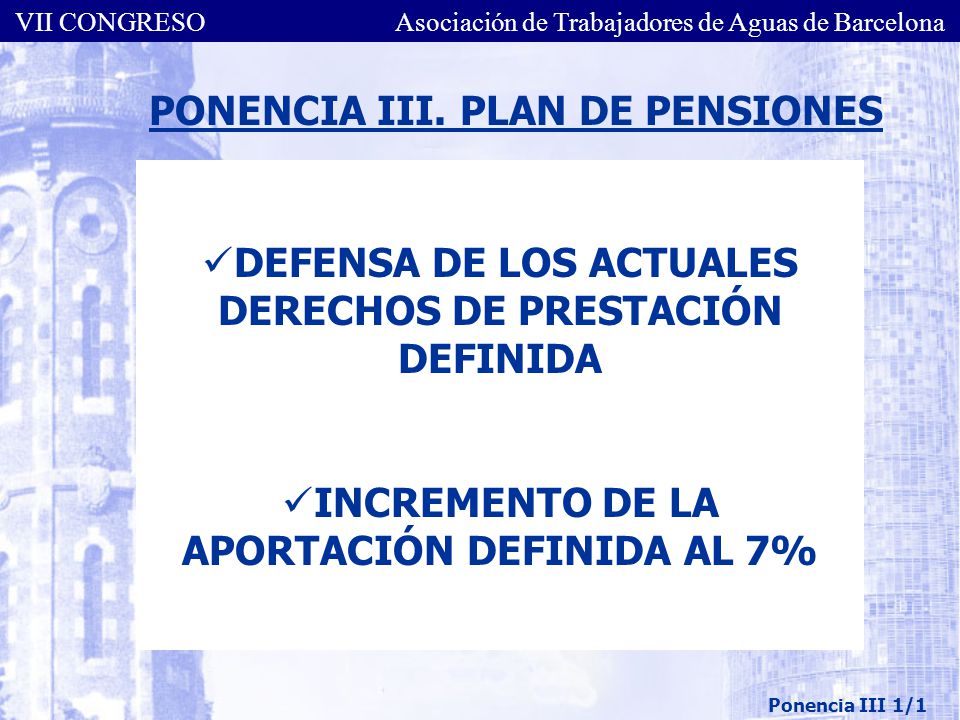 VII CONGRESO

Asociación de Trabajadores de Aguas de Barcelona

PONENCIA III. PLAN DE PENSIONES

✓DEFENSA DE LOS ACTUALES DERECHOS DE PRESTACIÓN DEFINIDA

✓INCREMENTO DE LA APORTACIÓN DEFINIDA AL 7%

Ponencia III 1/1